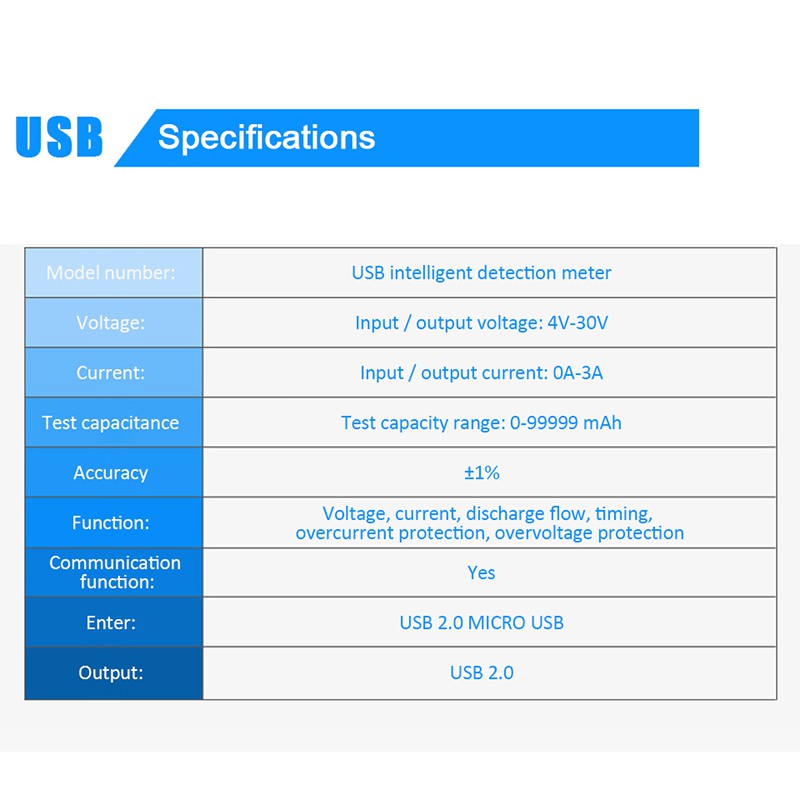 USB Specifications

| Model number: | USB intelligent detection meter |
|---|---|
| Voltage: | Input / output voltage: 4V-30V |
| Current: | Input / output current: 0A-3A |
| Test capacitance | Test capacity range: 0-99999 mAh |
| Accuracy | ±1% |
| Function: | Voltage, current, discharge flow, timing, overcurrent protection, overvoltage protection |
| Communication function: | Yes |
| Enter: | USB 2.0 MICRO USB |
| Output: | USB 2.0 |